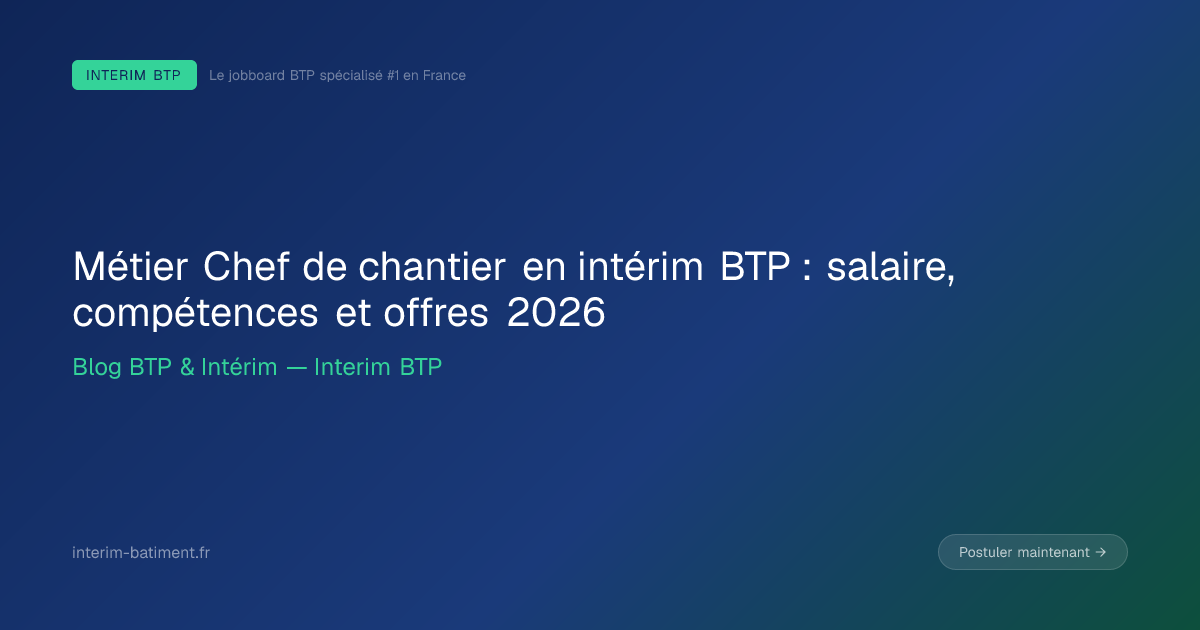 INTERIM BTP
Le jobboard BTP spécialisé #1 en France

Métier Chef de chantier en intérim BTP : salaire, compétences et offres 2026

Blog BTP & Intérim — Interim BTP

interim-batiment.fr

Postuler maintenant →